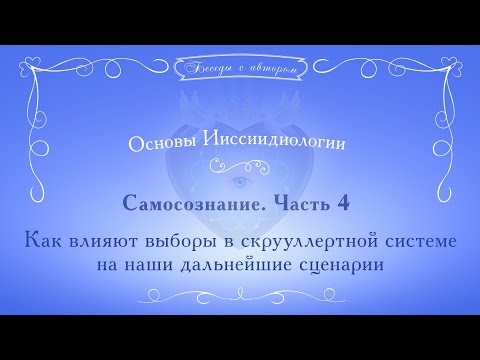 Беседы с автором

Основы Ииссиидиологии

Самосознание. Часть 4

Как влияют выборы в скрууллертной системе на наши дальнейшие сценарии